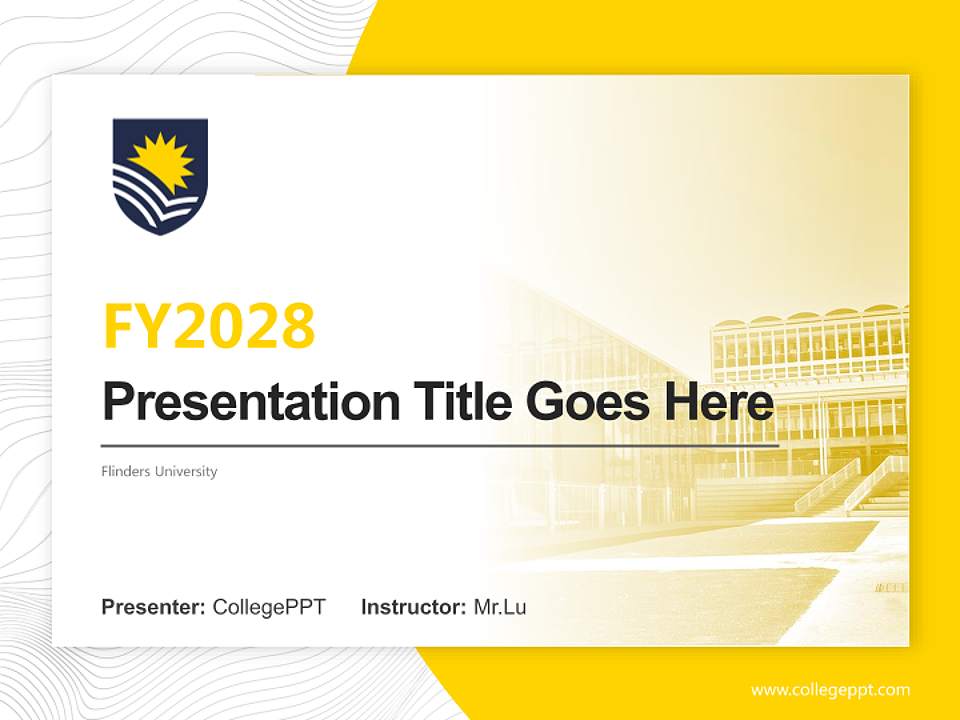 FY2028

Presentation Title Goes Here

Flinders University

Presenter: CollegePPT Instructor: Mr.Lu

www.collegeppt.com